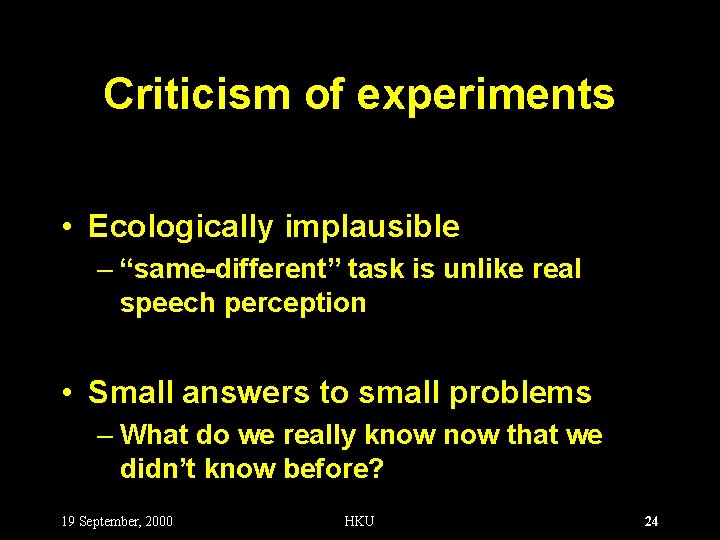 Criticism of experiments

• Ecologically implausible
– “same-different” task is unlike real speech perception

• Small answers to small problems
– What do we really know now that we didn’t know before?

19 September, 2000 HKU 24